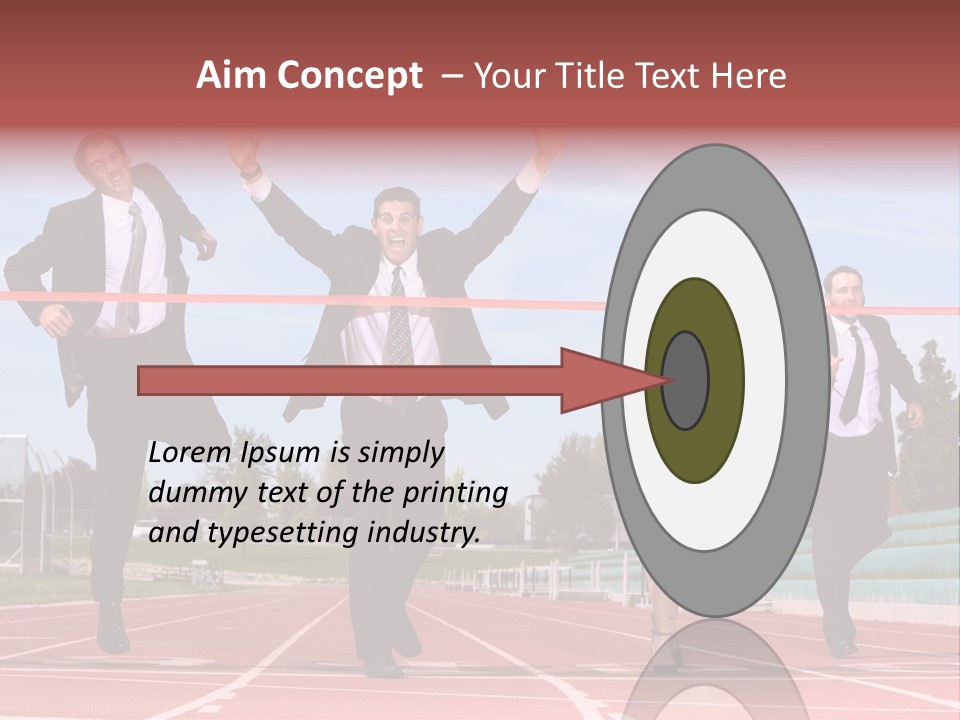 Aim Concept – Your Title Text Here

Lorem Ipsum is simply dummy text of the printing and typesetting industry.